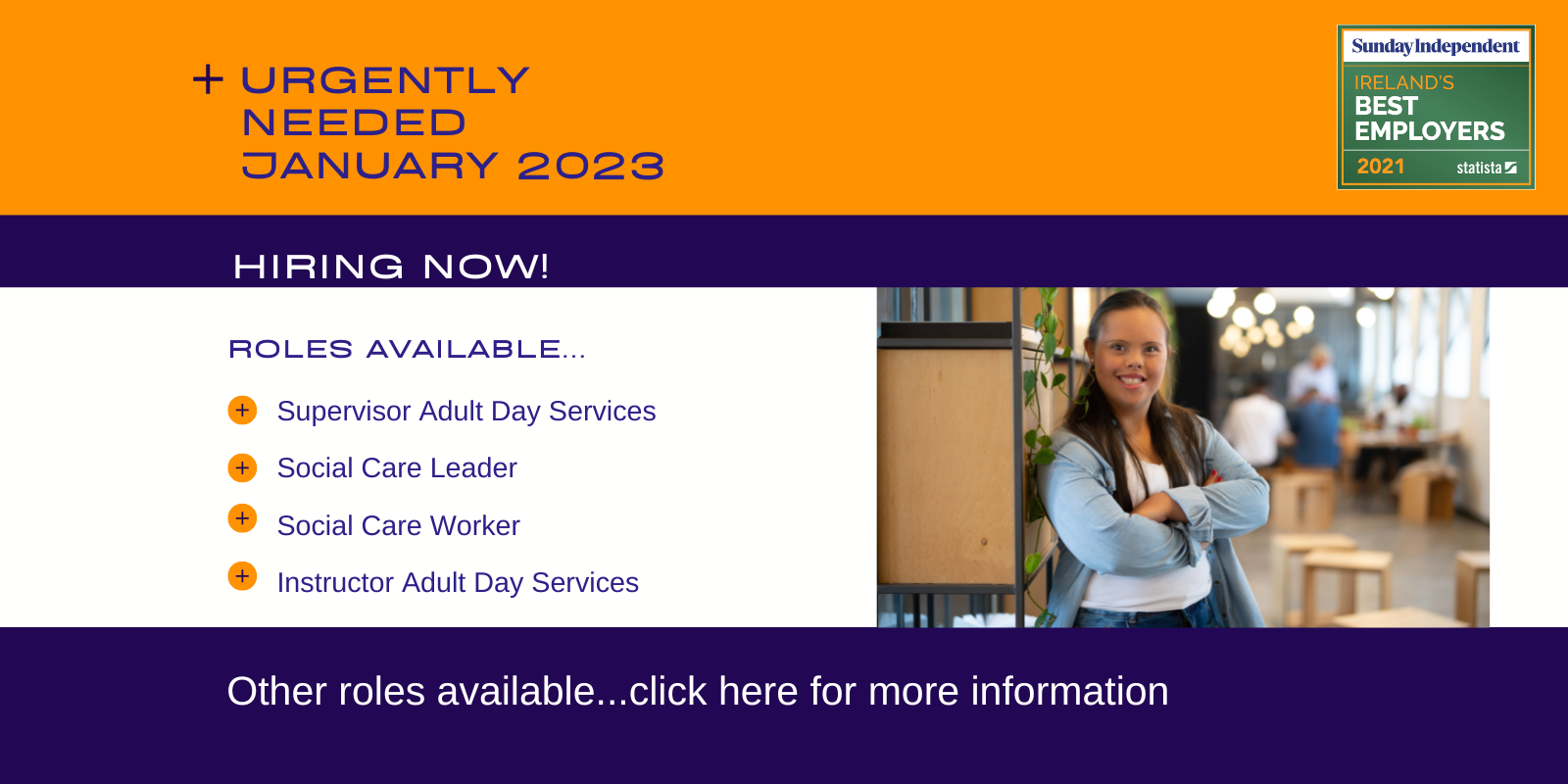 + URGENTLY NEEDED JANUARY 2023

Sunday Independent
IRELAND'S
BEST
EMPLOYERS
2021 statista

HIRING NOW!

ROLES AVAILABLE...

+ Supervisor Adult Day Services

+ Social Care Leader

+ Social Care Worker

+ Instructor Adult Day Services

Other roles available...click here for more information